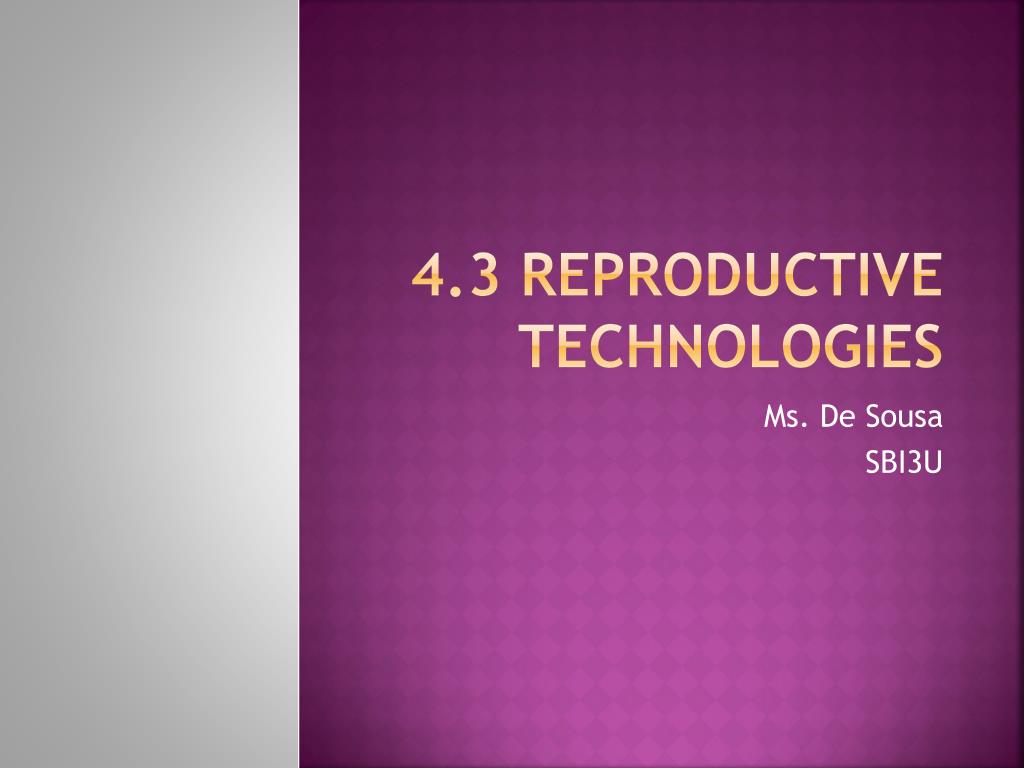 4.3 REPRODUCTIVE TECHNOLOGIES

Ms. De Sousa
SBI3U